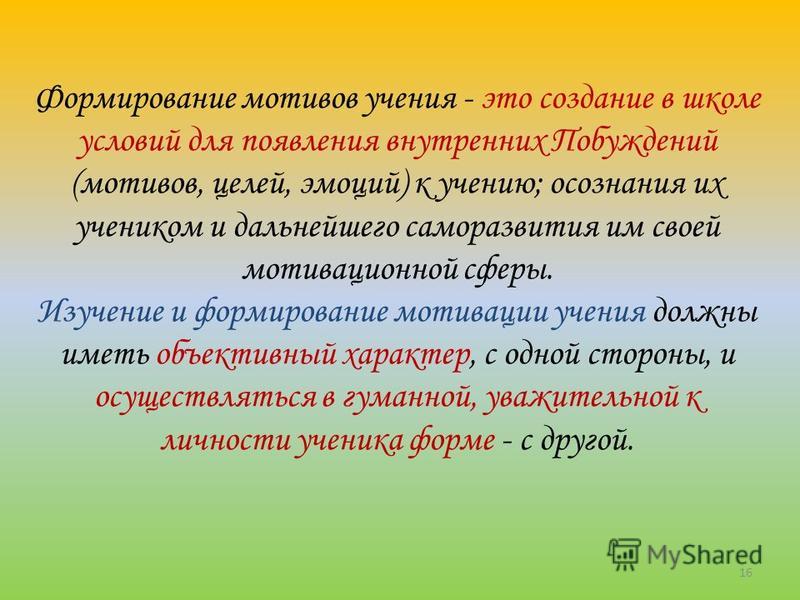 Формирование мотивов учения - это создание в школе условий для появления внутренних Побуждений (мотивов, целей, эмоций) к учению; осознания их учеником и дальнейшего саморазвития им своей мотивационной сферы.

Изучение и формирование мотивации учения должны иметь объективный характер, с одной стороны, и осуществляться в гуманной, уважительной к личности ученика форме - с другой.

MyShared

16